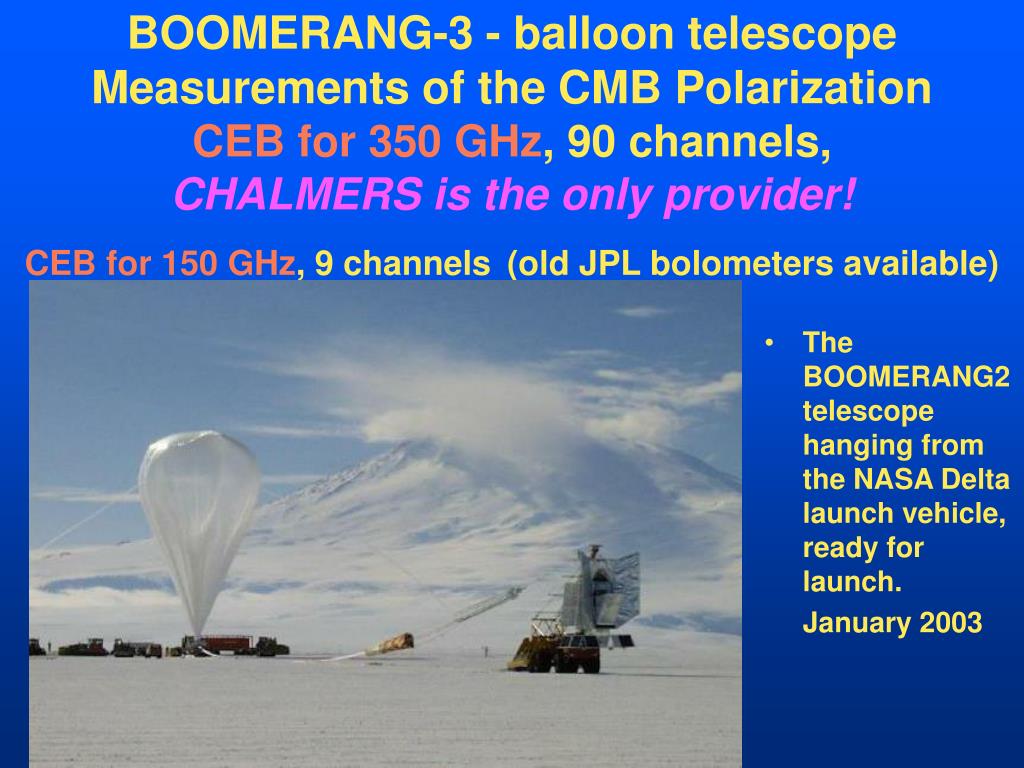 BOOMERANG-3 - balloon telescope
Measurements of the CMB Polarization
CEB for 350 GHz, 90 channels,
CHALMERS is the only provider!

CEB for 150 GHz, 9 channels (old JPL bolometers available)

• The BOOMERANG2 telescope hanging from the NASA Delta launch vehicle, ready for launch.

January 2003